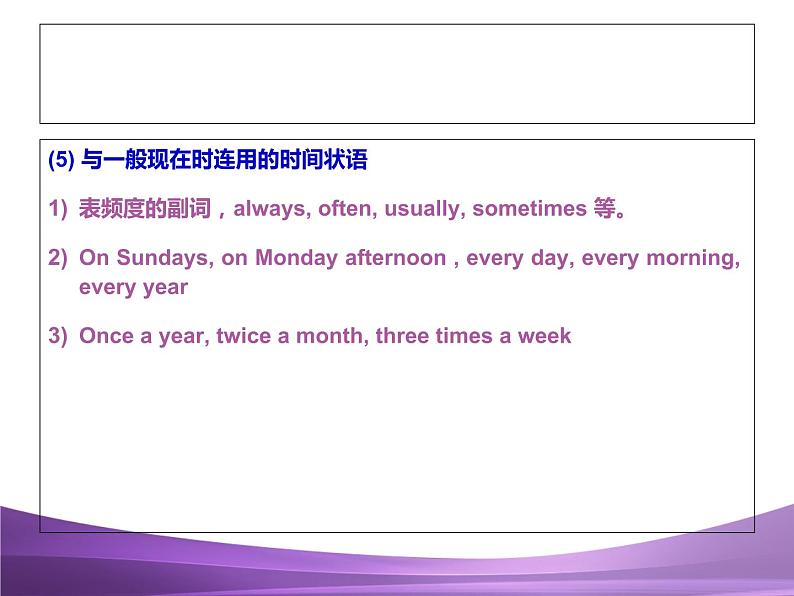 (5) 与一般现在时连用的时间状语

1) 表频度的副词，always, often, usually, sometimes 等。

2) On Sundays, on Monday afternoon , every day, every morning, every year

3) Once a year, twice a month, three times a week